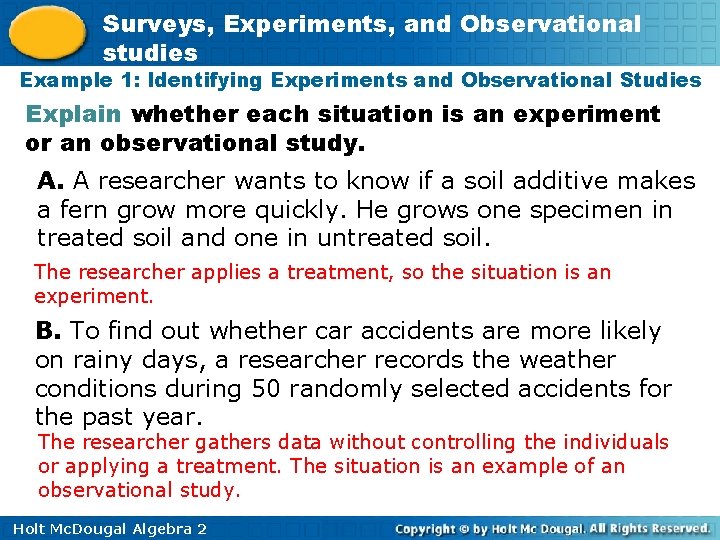 Surveys, Experiments, and Observational studies

Example 1: Identifying Experiments and Observational Studies

Explain whether each situation is an experiment or an observational study.

A. A researcher wants to know if a soil additive makes a fern grow more quickly. He grows one specimen in treated soil and one in untreated soil.

The researcher applies a treatment, so the situation is an experiment.

B. To find out whether car accidents are more likely on rainy days, a researcher records the weather conditions during 50 randomly selected accidents for the past year.

The researcher gathers data without controlling the individuals or applying a treatment. The situation is an example of an observational study.

Holt McDougal Algebra 2

Copyright © by Holt Mc Dougal. All Rights Reserved.